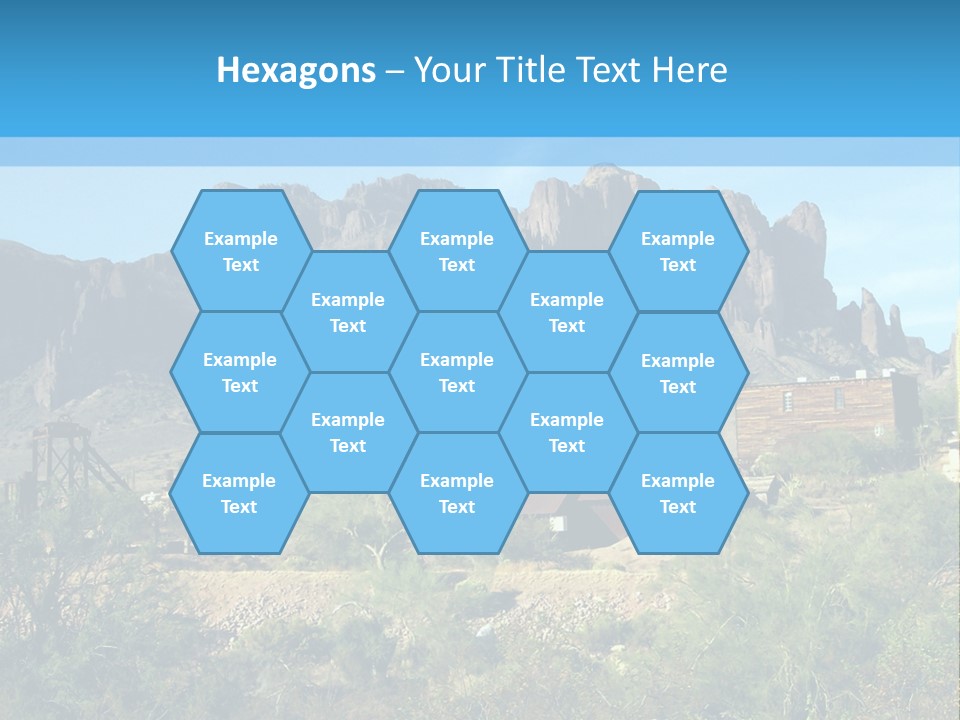 Hexagons – Your Title Text Here

Example Text

Example Text

Example Text

Example Text

Example Text

Example Text

Example Text

Example Text

Example Text

Example Text

Example Text

Example Text

Example Text